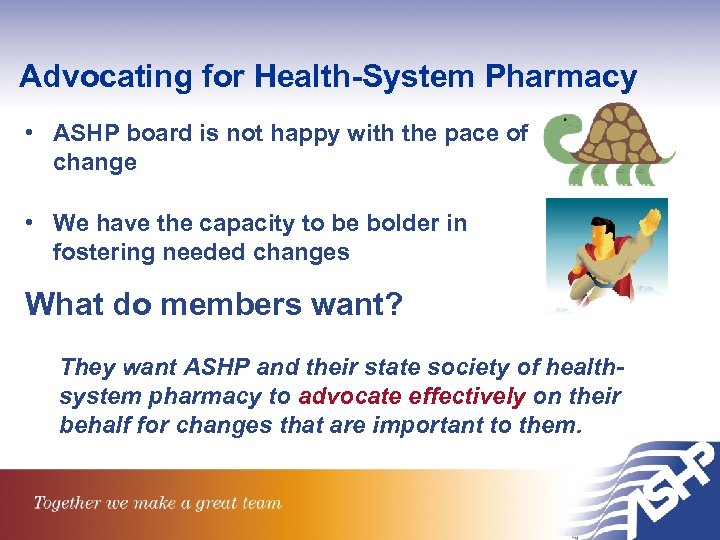 Advocating for Health-System Pharmacy

• ASHP board is not happy with the pace of change

• We have the capacity to be bolder in fostering needed changes

What do members want?

They want ASHP and their state society of health-system pharmacy to advocate effectively on their behalf for changes that are important to them.

Together we make a great team

ASHP